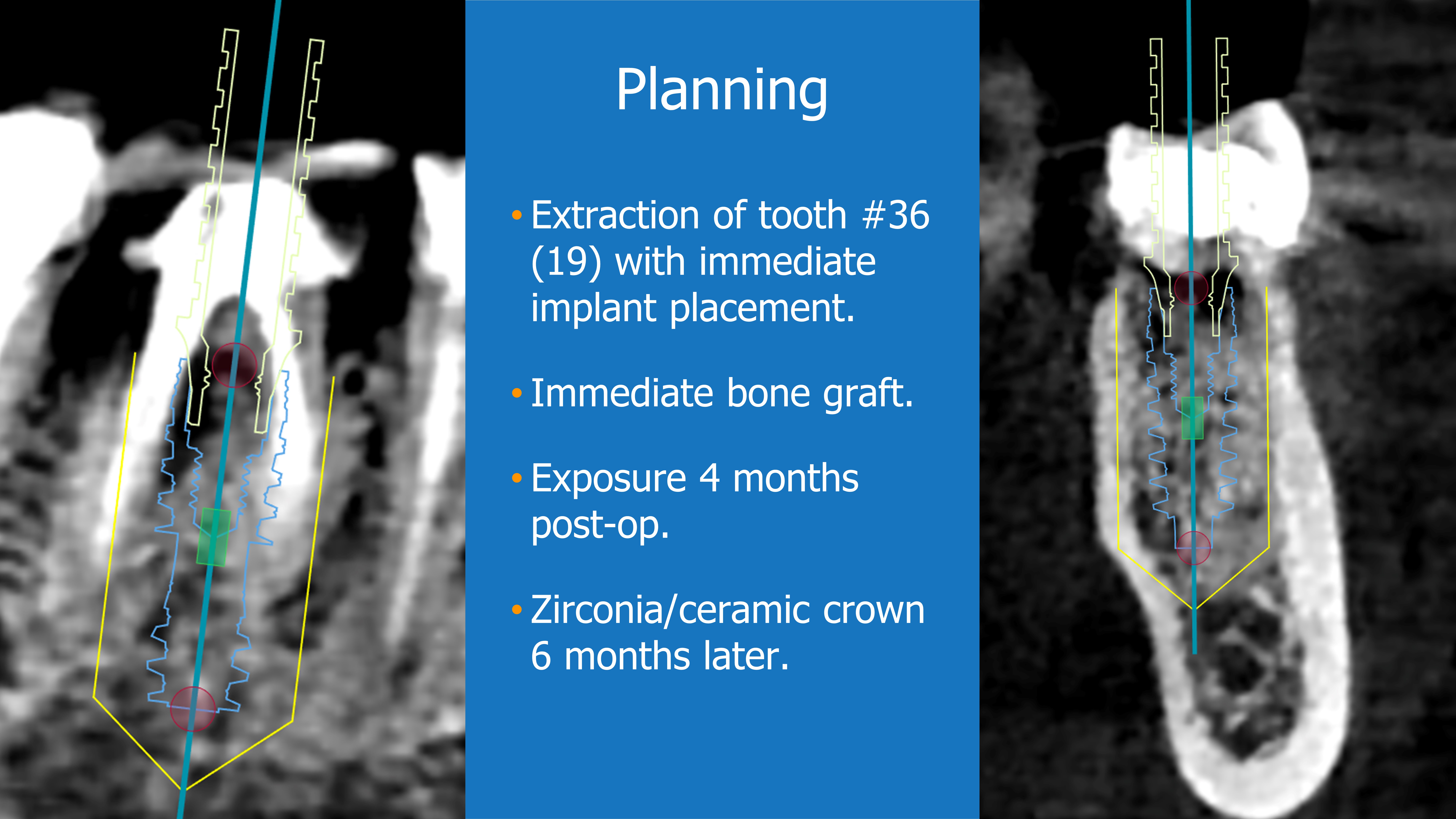 Planning

• Extraction of tooth #36 (19) with immediate implant placement.

• Immediate bone graft.

• Exposure 4 months post-op.

• Zirconia/ceramic crown 6 months later.